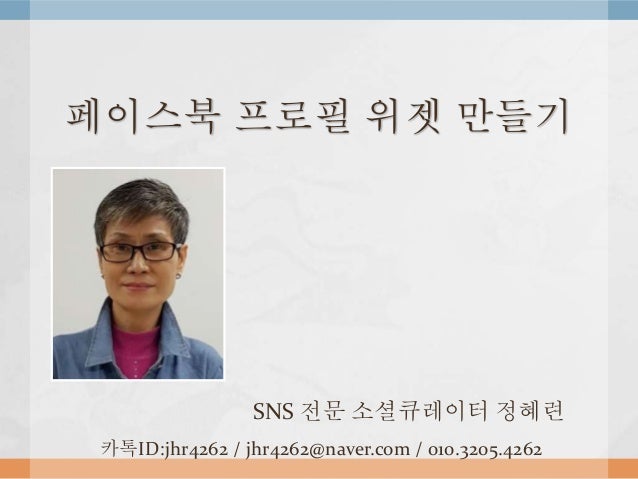 페이스북 프로필 위젯 만들기

SNS 전문 소셜큐레이터 정혜련

카톡ID:jhr4262 / jhr4262@naver.com / 010.3205.4262